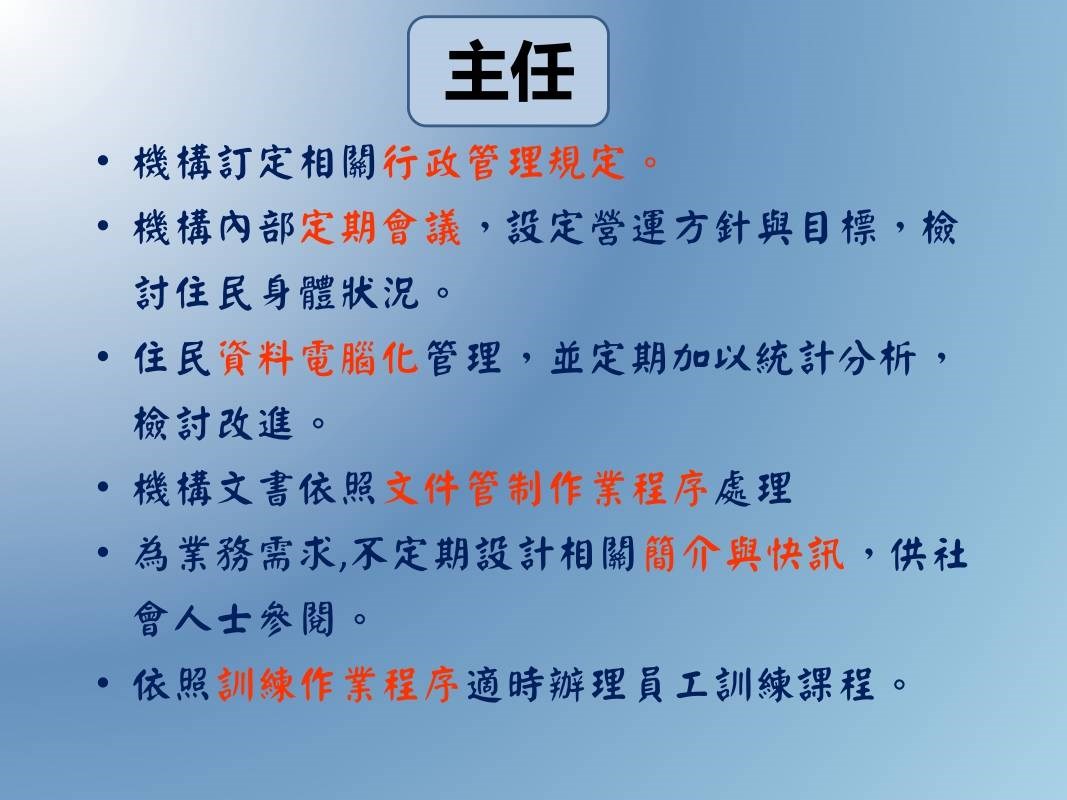 主任

• 機構訂定相關行政管理規定。

• 機構內部定期會議，設定營運方針與目標，檢討住民身體狀況。

• 住民資料電腦化管理，並定期加以統計分析，檢討改進。

• 機構文書依照文件管制作業程序處理

• 為業務需求,不定期設計相關簡介與快訊，供社會人士參閱。

• 依照訓練作業程序適時辦理員工訓練課程。